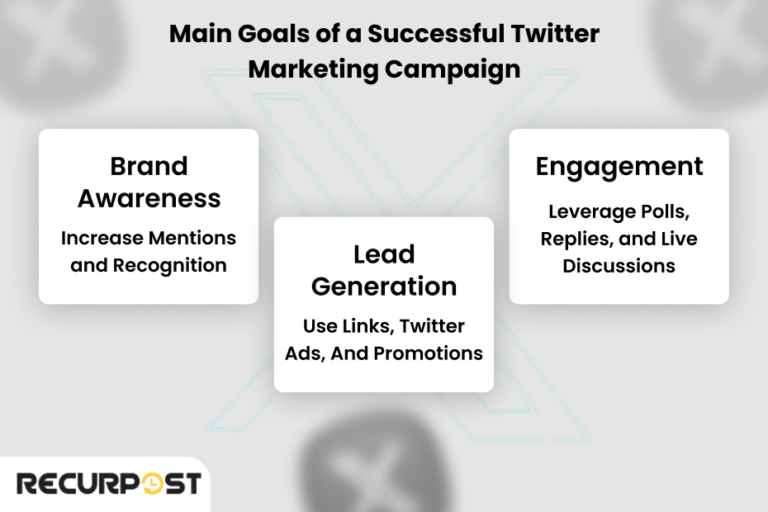 Main Goals of a Successful Twitter Marketing Campaign

Brand Awareness

Increase Mentions and Recognition

Lead Generation

Use Links, Twitter Ads, And Promotions

Engagement

Leverage Polls, Replies, and Live Discussions

RECURPOST